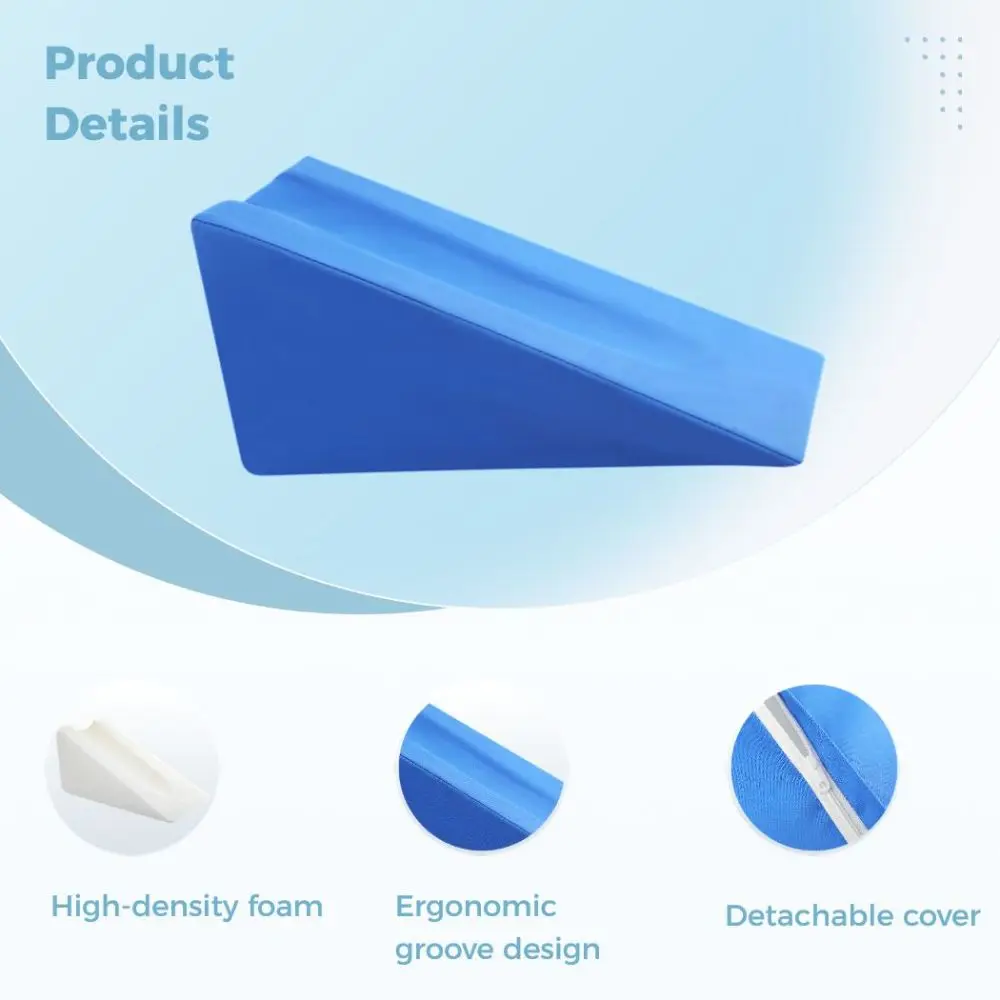 Product Details

High-density foam

Ergonomic groove design

Detachable cover